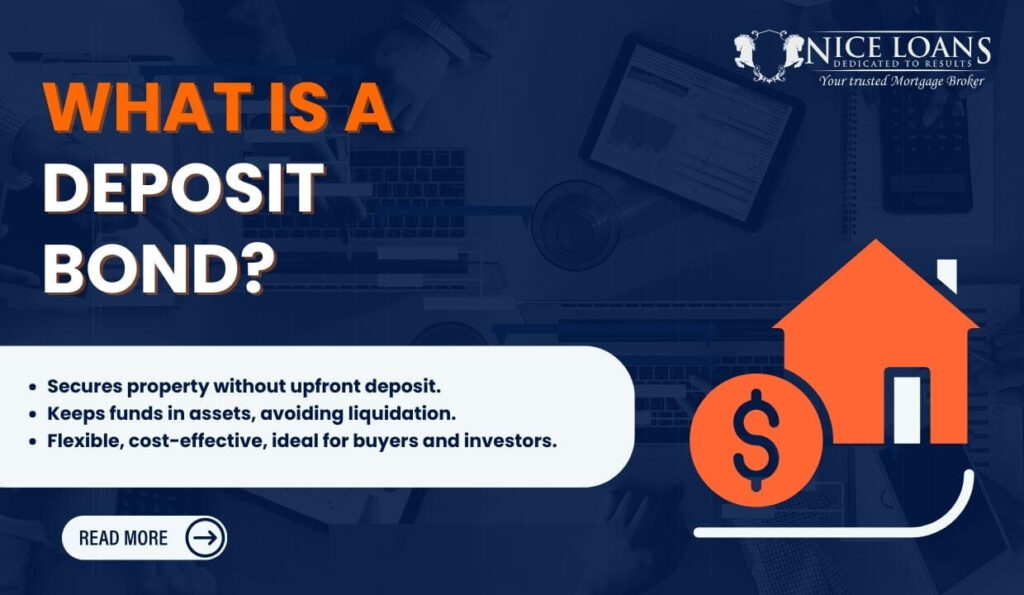 NICE LOANS
DEDICATED TO RESULTS
Your trusted Mortgage Broker

WHAT IS A DEPOSIT BOND?

- Secures property without upfront deposit.
- Keeps funds in assets, avoiding liquidation.
- Flexible, cost-effective, ideal for buyers and investors.

READ MORE

$